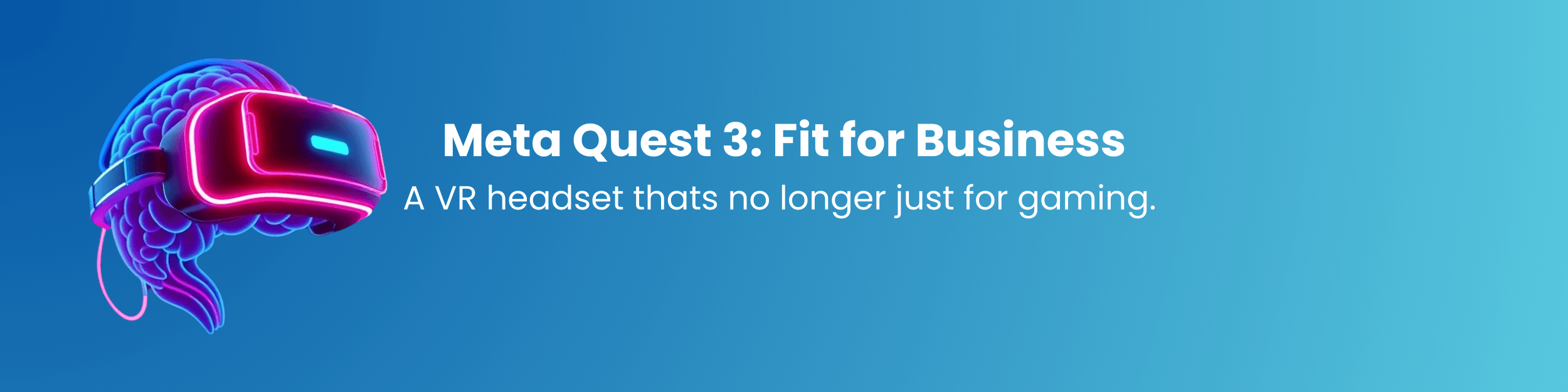 Meta Quest 3: Fit for Business

A VR headset thats no longer just for gaming.